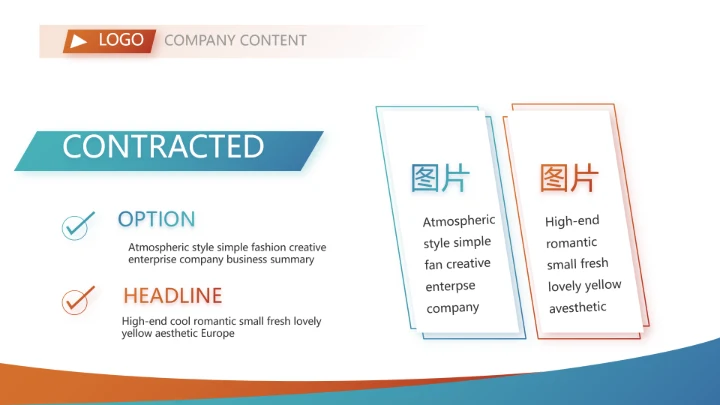 LOGO COMPANY CONTENT

CONTRACTED

OPTION

Atmospheric style simple fashion creative enterprise company business summary

HEADLINE

High-end cool romantic small fresh lovely yellow aesthetic Europe

图片

Atmospheric style simple fan creative enterpse company

图片

High-end romantic small fresh lovely yellow avesthetic